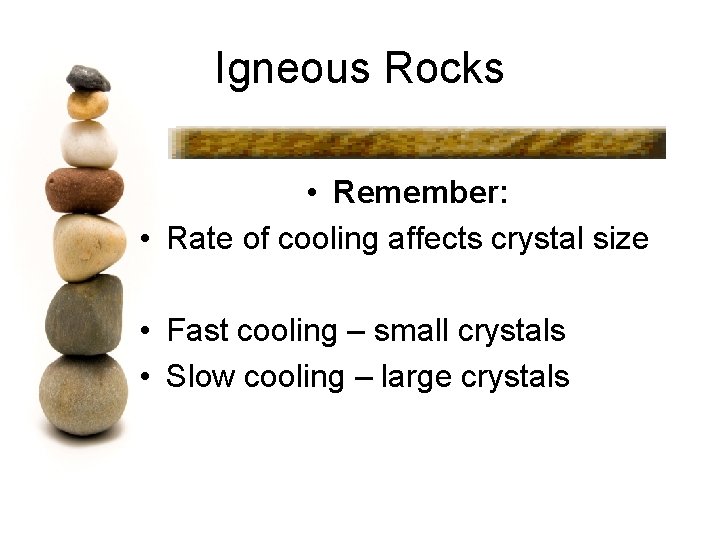 Igneous Rocks

• Remember:
• Rate of cooling affects crystal size

• Fast cooling – small crystals
• Slow cooling – large crystals